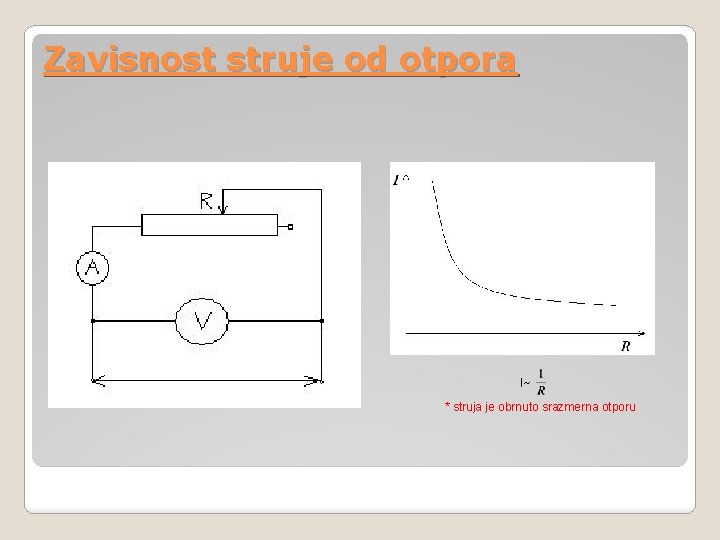 Zavisnost struje od otpora

R

A

V

I

R

$I \sim \frac{1}{R}$

* struja je obrnuto srazmerna otporu